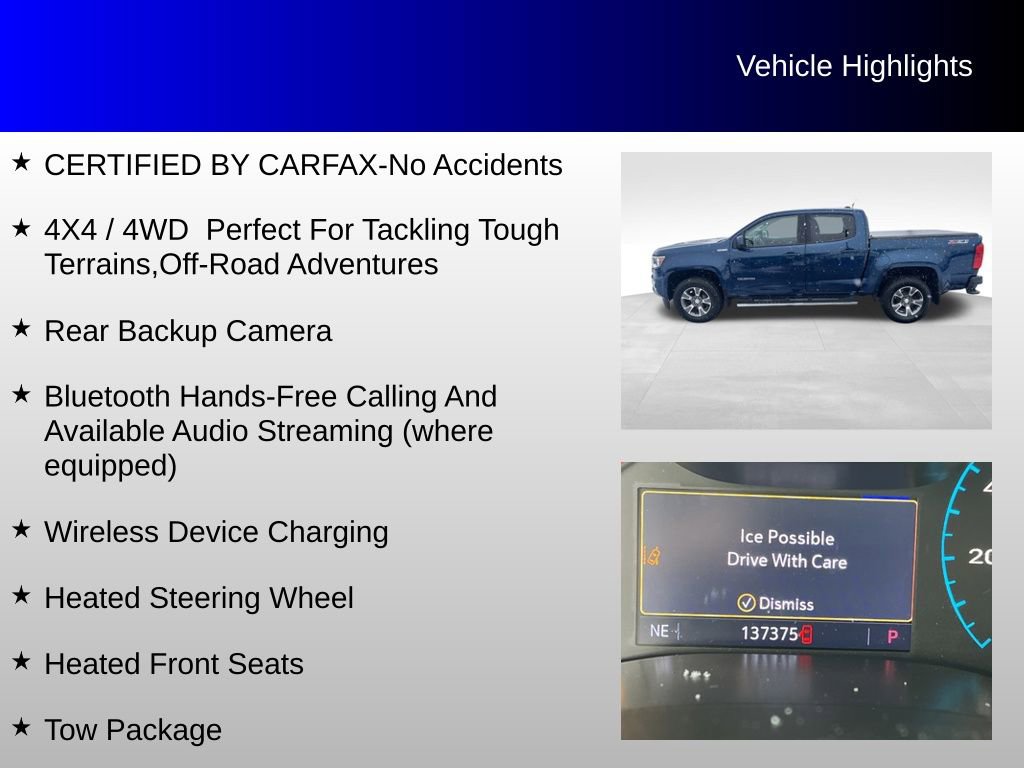 Vehicle Highlights

★ CERTIFIED BY CARFAX-No Accidents

★ 4X4 / 4WD Perfect For Tackling Tough Terrains,Off-Road Adventures

★ Rear Backup Camera

★ Bluetooth Hands-Free Calling And Available Audio Streaming (where equipped)

★ Wireless Device Charging

★ Heated Steering Wheel

★ Heated Front Seats

★ Tow Package

Ice Possible
Drive With Care
Dismiss
NE
137375
P
20